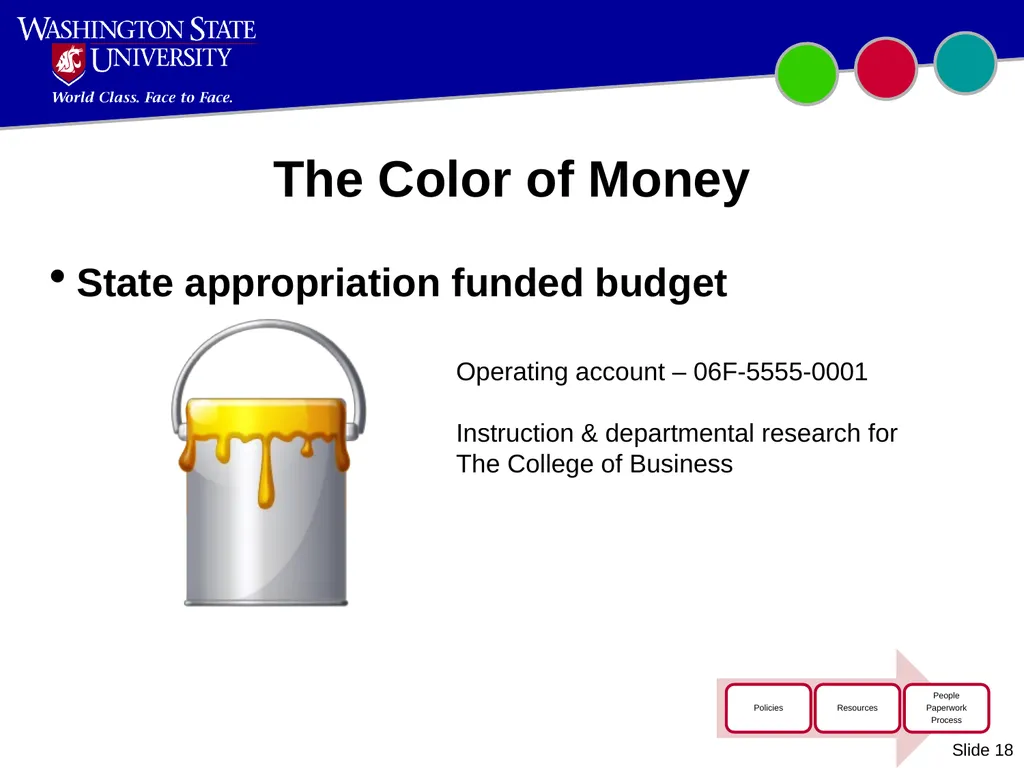 WASHINGTON STATE UNIVERSITY
World Class. Face to Face.

The Color of Money

• State appropriation funded budget

Operating account – 06F-5555-0001

Instruction & departmental research for The College of Business

Policies

Resources

People
Paperwork
Process

Slide 18